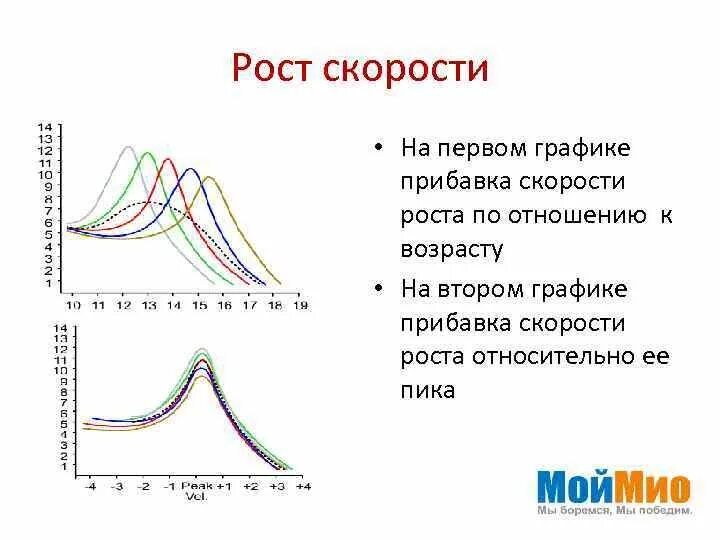 Рост скорости

14
13
12
11
10
9
8
7
6
5
4
3
2
1

10 11 12 13 14 15 16 17 18 19

14
13
12
11
10
9
8
7
6
5
4
3
2
1

-4 -3 -2 -1 Peak Vel. +1 +2 +3 +4

• На первом графике прибавка скорости роста по отношению к возрасту

• На втором графике прибавка скорости роста относительно ее пика

МойМио
Мы боремся, Мы победим.